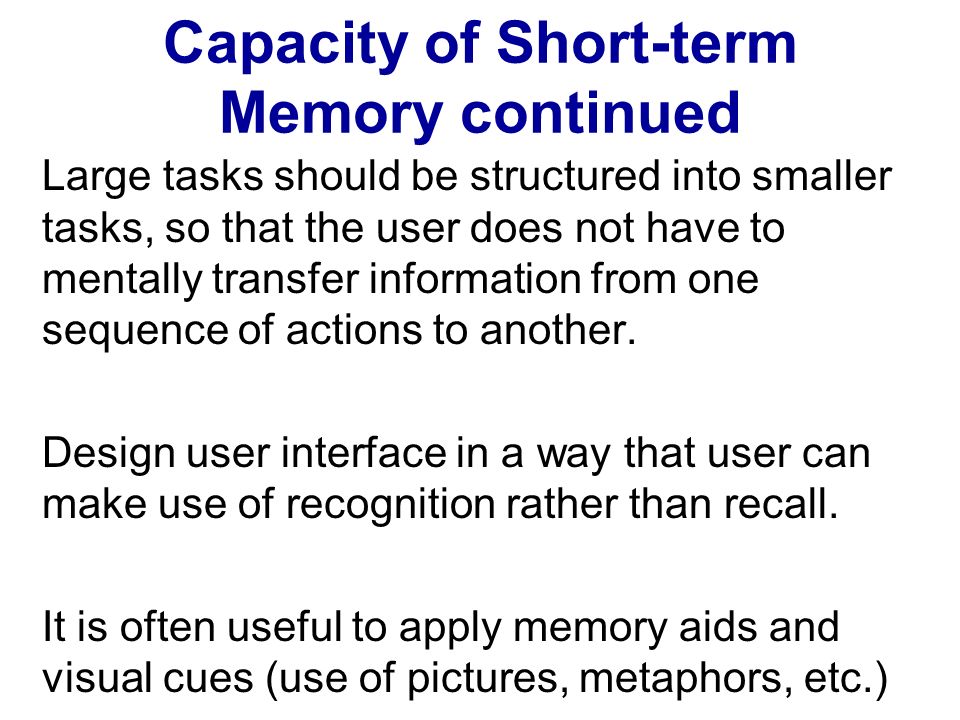 Capacity of Short-term Memory continued

Large tasks should be structured into smaller tasks, so that the user does not have to mentally transfer information from one sequence of actions to another.

Design user interface in a way that user can make use of recognition rather than recall.

It is often useful to apply memory aids and visual cues (use of pictures, metaphors, etc.)